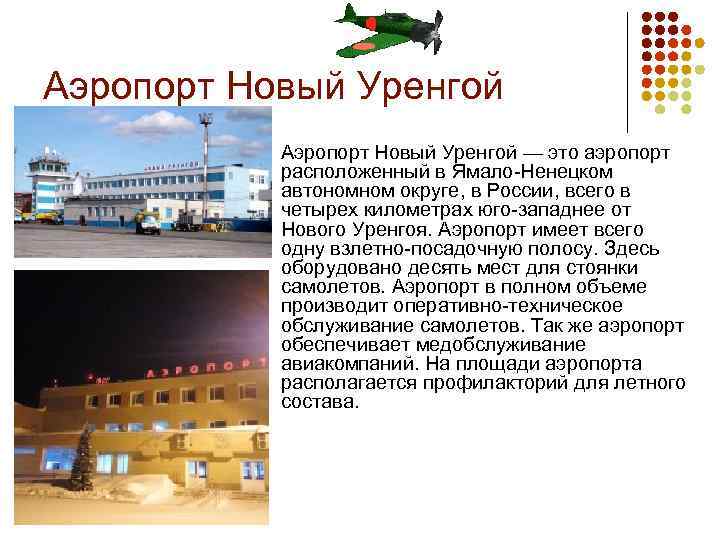 Аэропорт Новый Уренгой

Аэропорт Новый Уренгой — это аэропорт расположенный в Ямало-Ненецком автономном округе, в России, всего в четырех километрах юго-западнее от Нового Уренгоя. Аэропорт имеет всего одну взлетно-посадочную полосу. Здесь оборудовано десять мест для стоянки самолетов. Аэропорт в полном объеме производит оперативно-техническое обслуживание самолетов. Так же аэропорт обеспечивает медобслуживание авиакомпаний. На площади аэропорта располагается профилакторий для летного состава.

АЭРОПОРТ